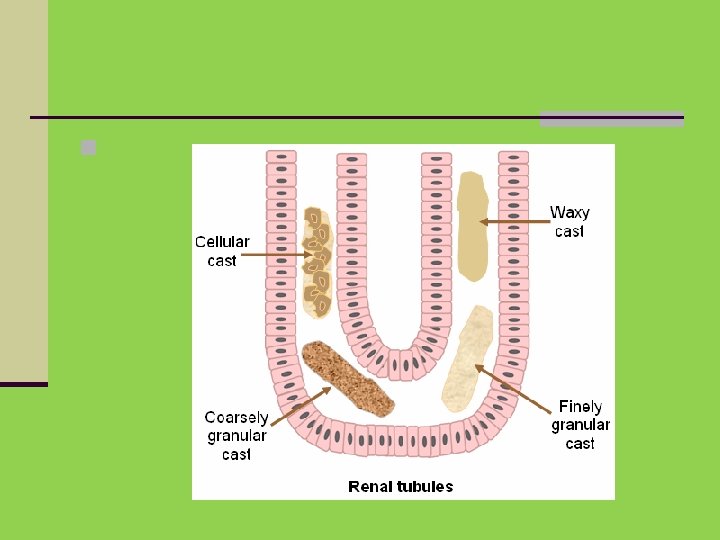 Cellular cast

Waxy cast

Coarsely granular cast

Finely granular cast

Renal tubules